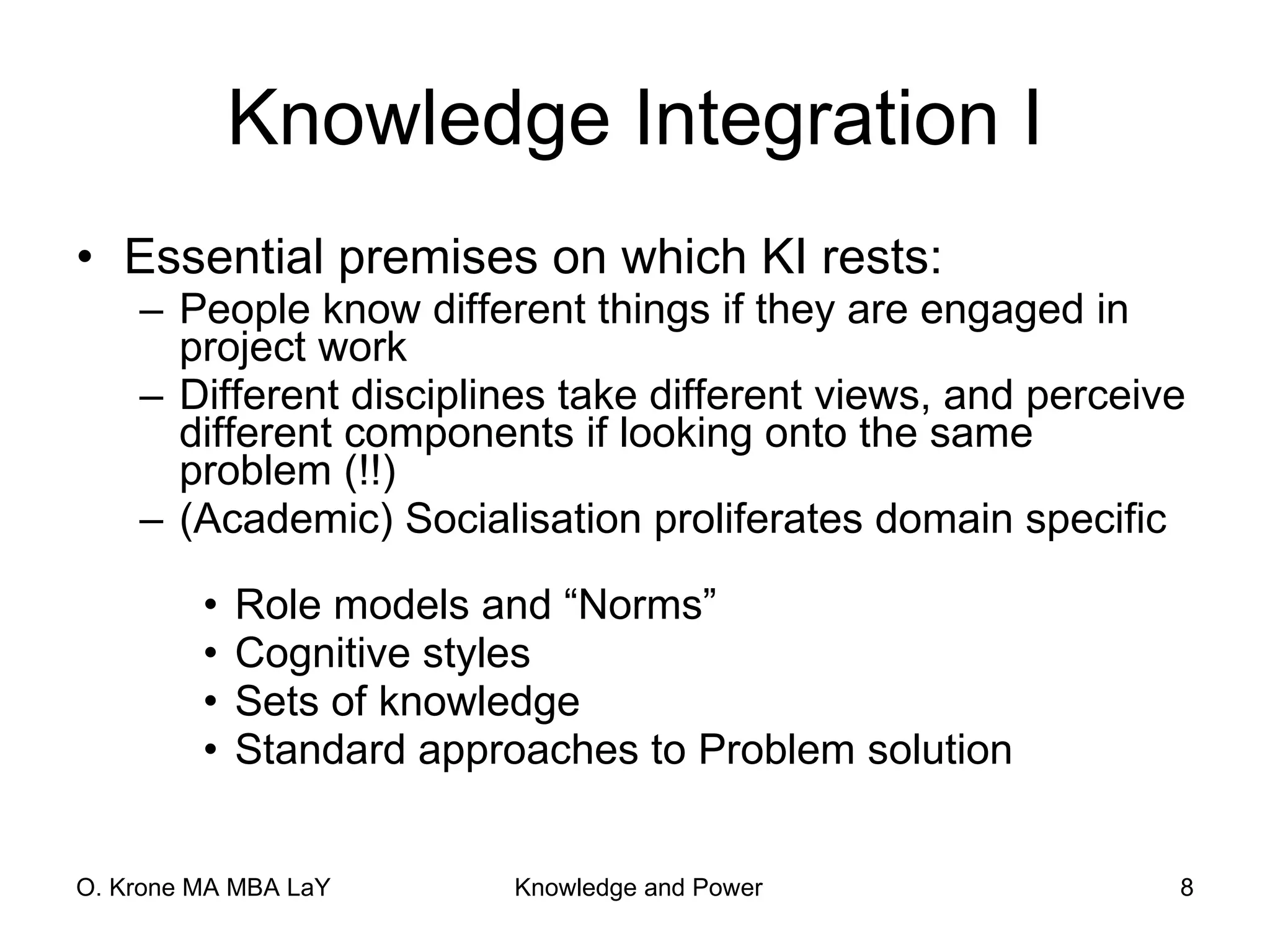 Knowledge Integration I

• Essential premises on which KI rests:
– People know different things if they are engaged in project work
– Different disciplines take different views, and perceive different components if looking onto the same problem (!!)
– (Academic) Socialisation proliferates domain specific

• Role models and “Norms”
• Cognitive styles
• Sets of knowledge
• Standard approaches to Problem solution

O. Krone MA MBA LaY

Knowledge and Power

8